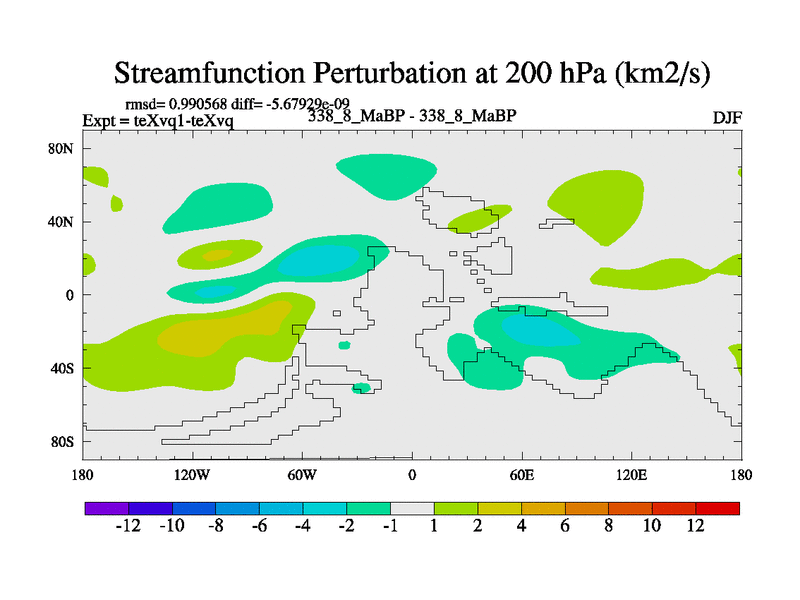 Streamfunction Perturbation at 200 hPa (km2/s)

rmsd= 0.990568 diff= -5.67929e-09
Expt = teXvq1-teXvq
338_8_MaBP - 338_8_MaBP
DJF

80N
40N
0
40S
80S

180
120W
60W
0
60E
120E
180

-12 -10 -8 -6 -4 -2 -1 1 2 4 6 8 10 12